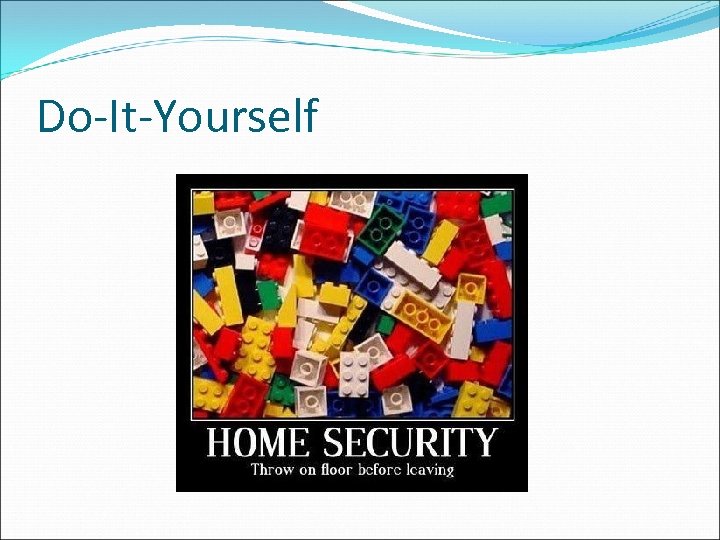 Do-It-Yourself

HOME SECURITY

Throw on floor before leaving